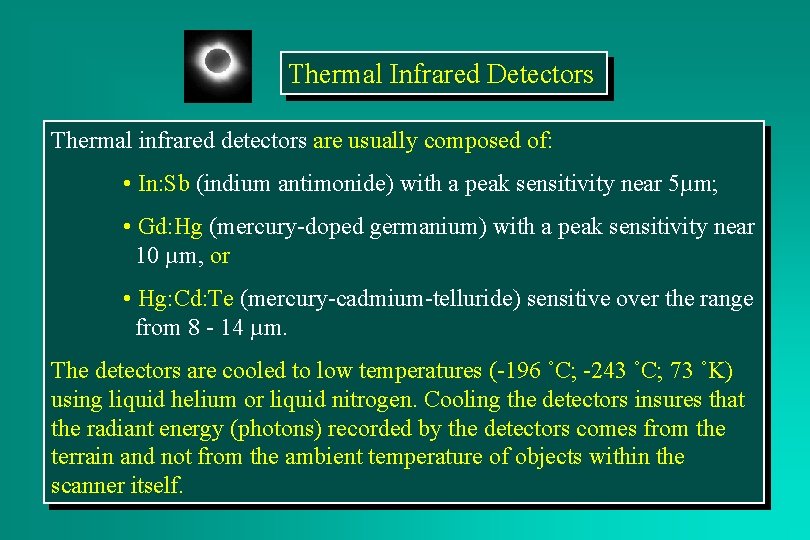 Thermal Infrared Detectors

Thermal infrared detectors are usually composed of:

• In:Sb (indium antimonide) with a peak sensitivity near 5μm;

• Gd:Hg (mercury-doped germanium) with a peak sensitivity near 10 μm, or

• Hg:Cd:Te (mercury-cadmium-telluride) sensitive over the range from 8 - 14 μm.

The detectors are cooled to low temperatures (-196 ˚C; -243 ˚C; 73 ˚K) using liquid helium or liquid nitrogen. Cooling the detectors insures that the radiant energy (photons) recorded by the detectors comes from the terrain and not from the ambient temperature of objects within the scanner itself.